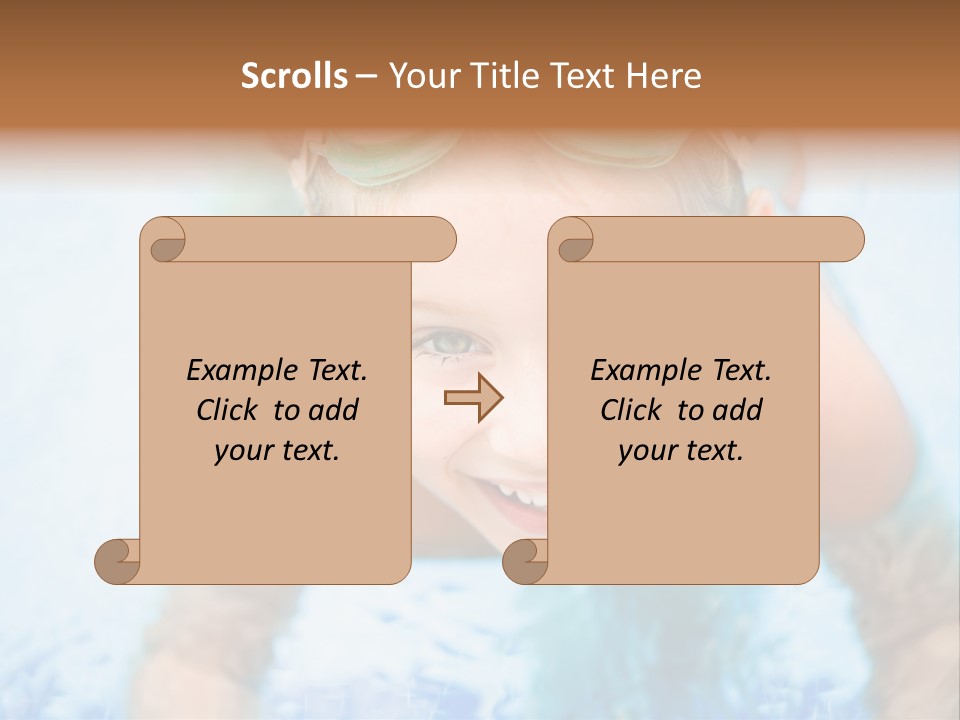 Scrolls – Your Title Text Here

Example Text. Click to add your text.

Example Text. Click to add your text.